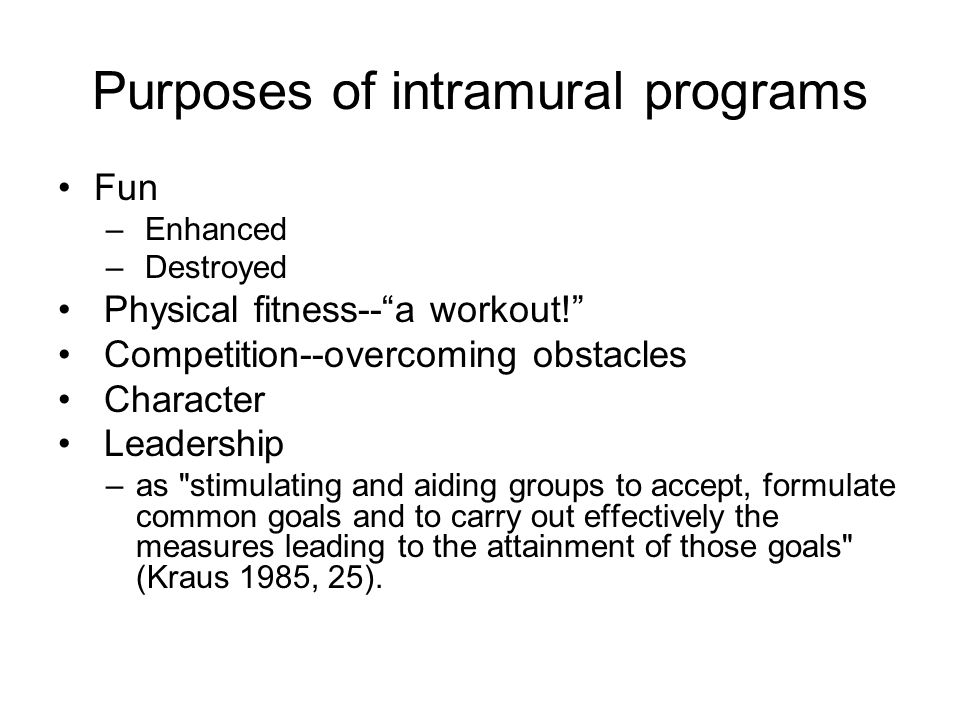 Purposes of intramural programs

• Fun
– Enhanced
– Destroyed
• Physical fitness--“a workout!”
• Competition--overcoming obstacles
• Character
• Leadership
– as "stimulating and aiding groups to accept, formulate common goals and to carry out effectively the measures leading to the attainment of those goals" (Kraus 1985, 25).